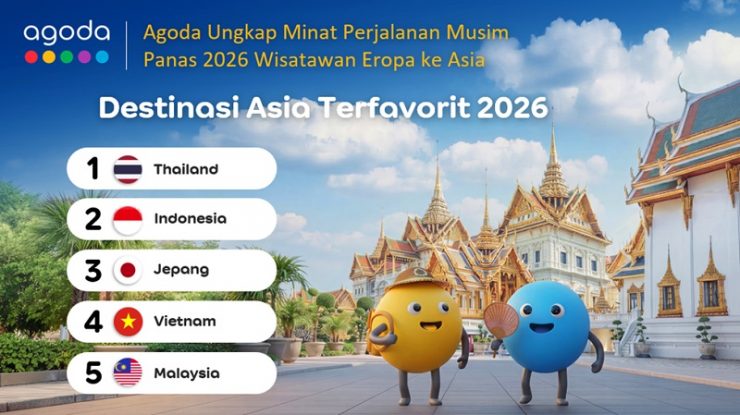 agoda

Agoda Ungkap Minat Perjalanan Musim Panas 2026 Wisatawan Eropa ke Asia

Destinasi Asia Terfavorit 2026

1 Thailand

2 Indonesia

3 Jepang

4 Vietnam

5 Malaysia